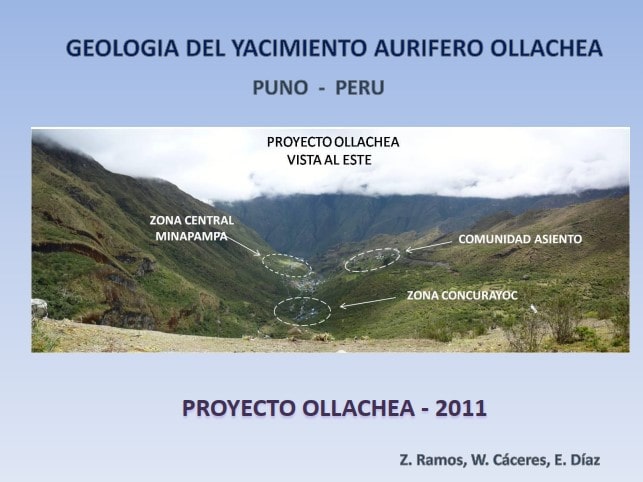 GEOLOGIA DEL YACIMIENTO AURIFERO OLLACHEA

PUNO - PERU

PROYECTO OLLACHEA
VISTA AL ESTE

ZONA CENTRAL
MINAPAMPA

COMUNIDAD ASIENTO

ZONA CONCURAYOC

PROYECTO OLLACHEA - 2011

Z. Ramos, W. Cáceres, E. Díaz